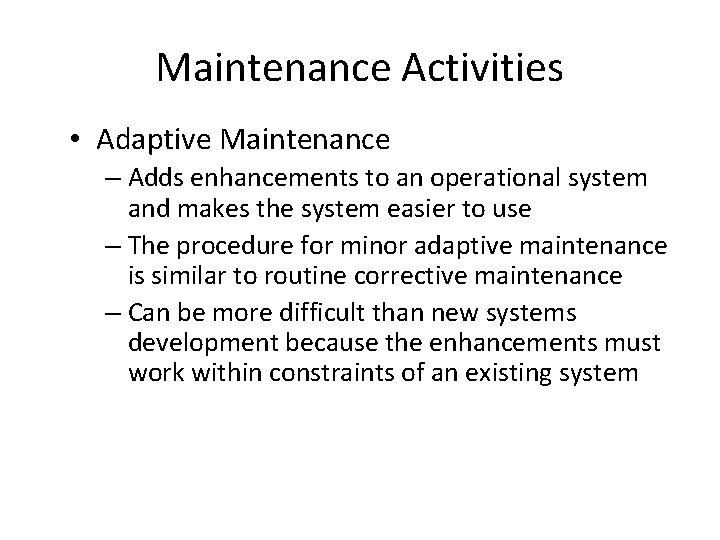 Maintenance Activities

• Adaptive Maintenance
– Adds enhancements to an operational system and makes the system easier to use
– The procedure for minor adaptive maintenance is similar to routine corrective maintenance
– Can be more difficult than new systems development because the enhancements must work within constraints of an existing system